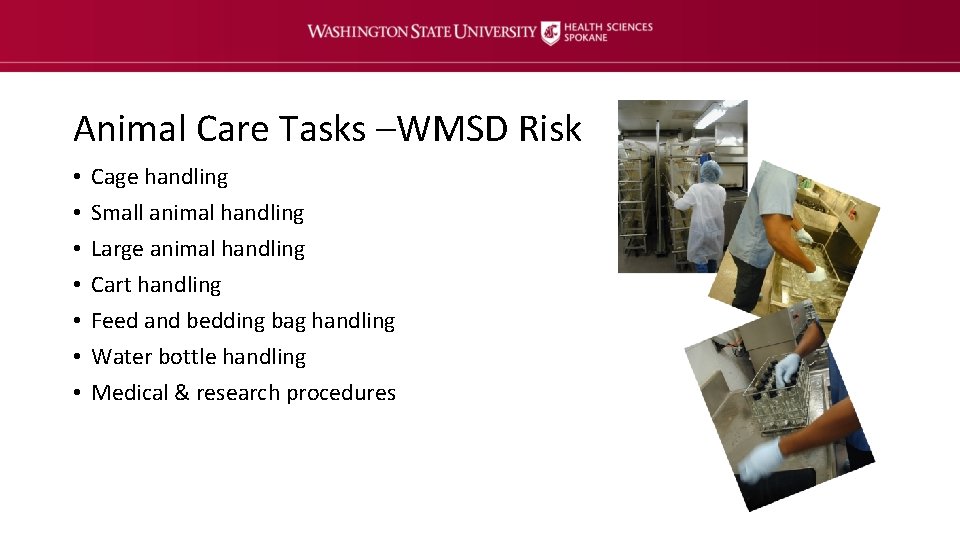 WASHINGTON STATE UNIVERSITY HEALTH SCIENCES SPOKANE

Animal Care Tasks –WMSD Risk

• Cage handling
• Small animal handling
• Large animal handling
• Cart handling
• Feed and bedding bag handling
• Water bottle handling
• Medical & research procedures